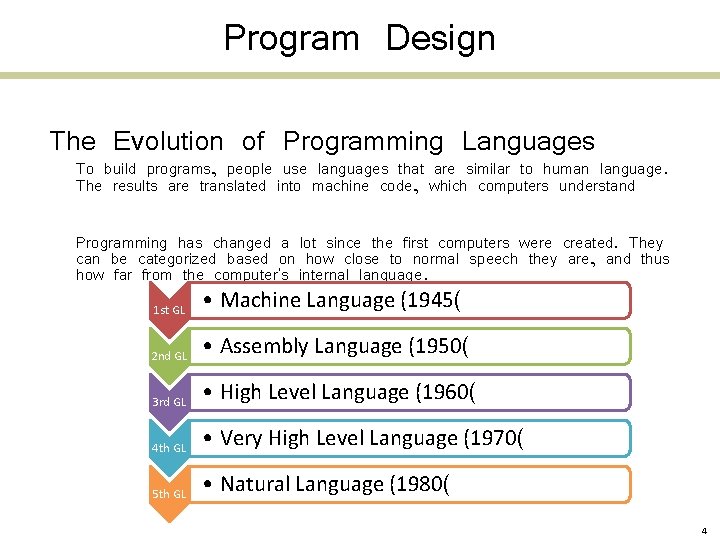 Program Design

The Evolution of Programming Languages

To build programs, people use languages that are similar to human language. The results are translated into machine code, which computers understand

Programming has changed a lot since the first computers were created. They can be categorized based on how close to normal speech they are, and thus how far from the computer's internal language.

1st GL
• Machine Language (1945(

2nd GL
• Assembly Language (1950(

3rd GL
• High Level Language (1960(

4th GL
• Very High Level Language (1970(

5th GL
• Natural Language (1980(

4